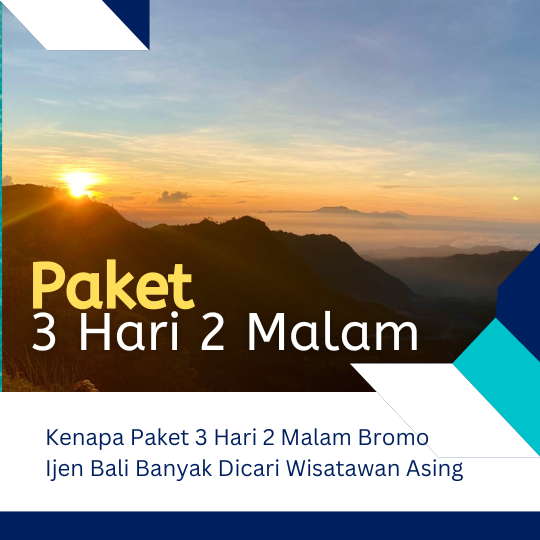 Paket
3 Hari 2 Malam

Kenapa Paket 3 Hari 2 Malam Bromo Ijen Bali Banyak Dicari Wisatawan Asing